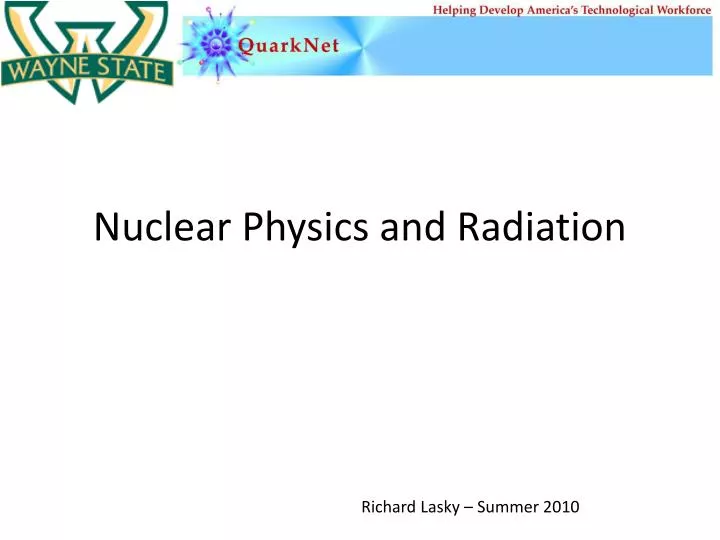 WAYNE STATE

QuarkNet

Helping Develop America's Technological Workforce

Nuclear Physics and Radiation

Richard Lasky – Summer 2010